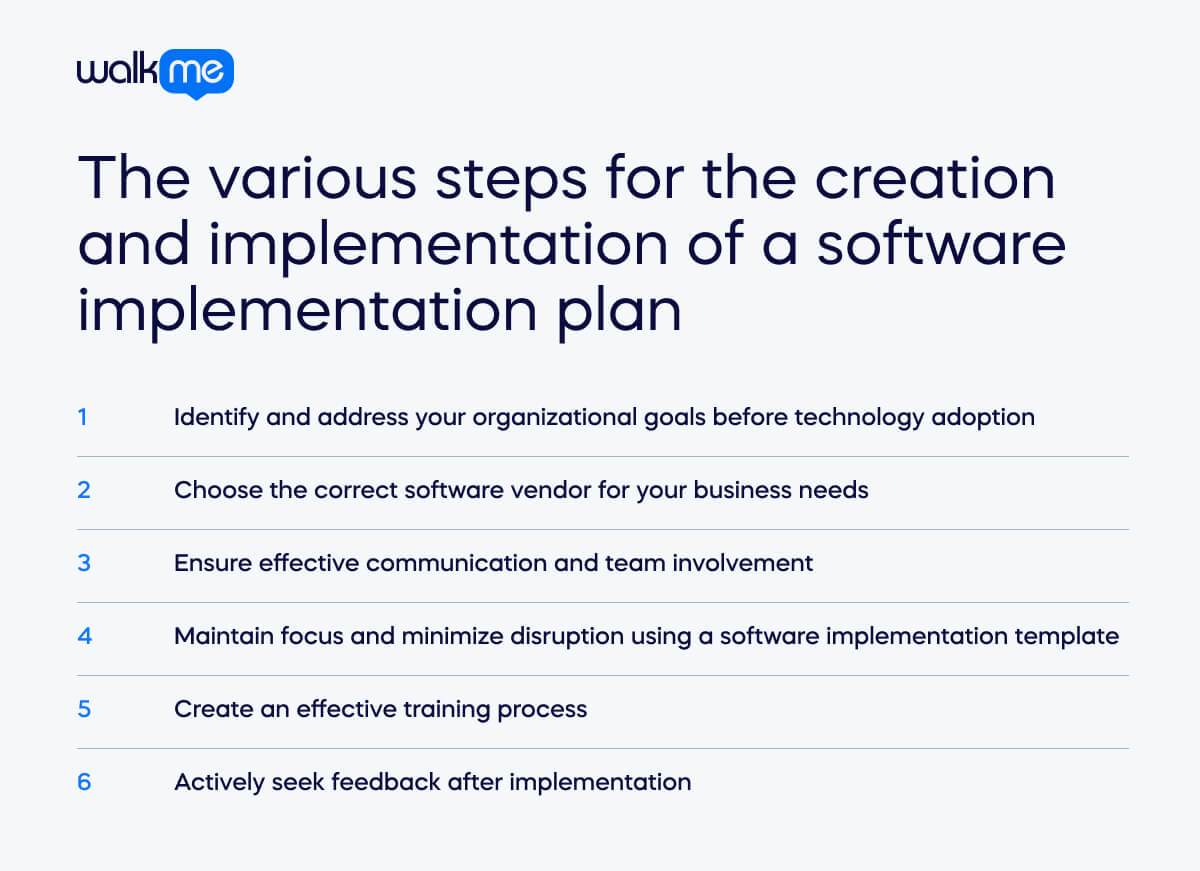 walkme

The various steps for the creation and implementation of a software implementation plan

1 Identify and address your organizational goals before technology adoption

2 Choose the correct software vendor for your business needs

3 Ensure effective communication and team involvement

4 Maintain focus and minimize disruption using a software implementation template

5 Create an effective training process

6 Actively seek feedback after implementation